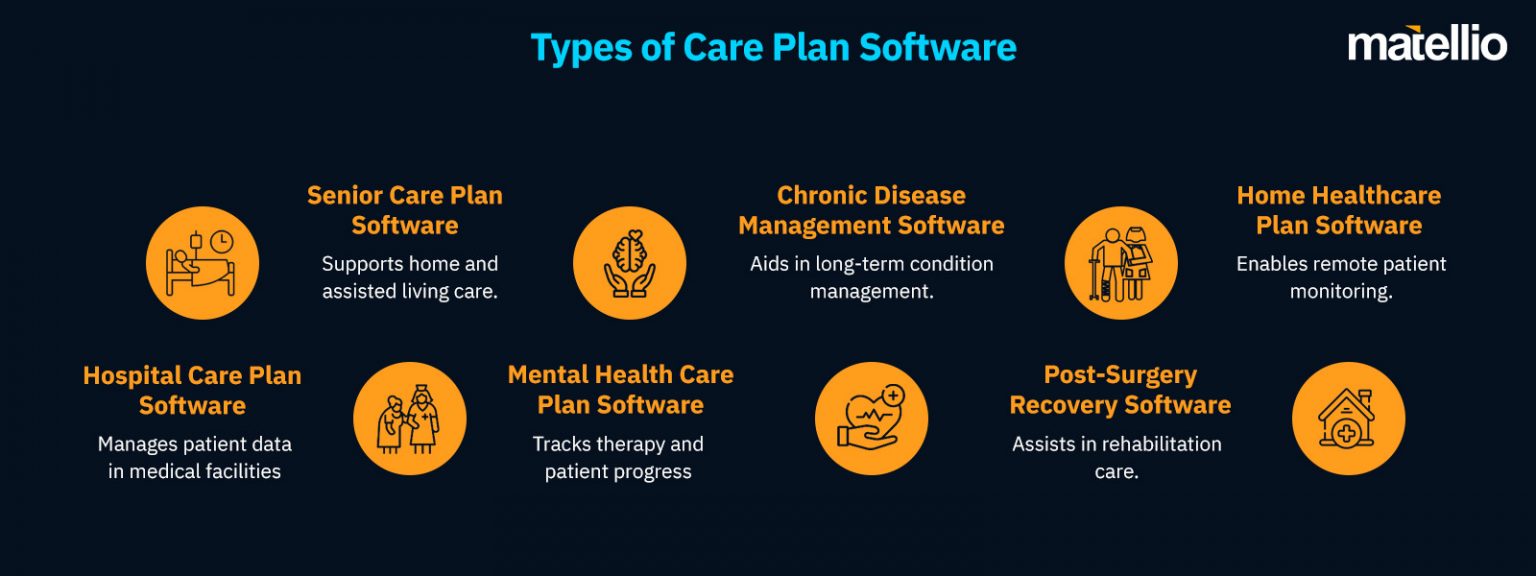 Types of Care Plan Software

matellio

Senior Care Plan Software
Supports home and assisted living care.

Chronic Disease Management Software
Aids in long-term condition management.

Home Healthcare Plan Software
Enables remote patient monitoring.

Hospital Care Plan Software
Manages patient data in medical facilities

Mental Health Care Plan Software
Tracks therapy and patient progress

Post-Surgery Recovery Software
Assists in rehabilitation care.